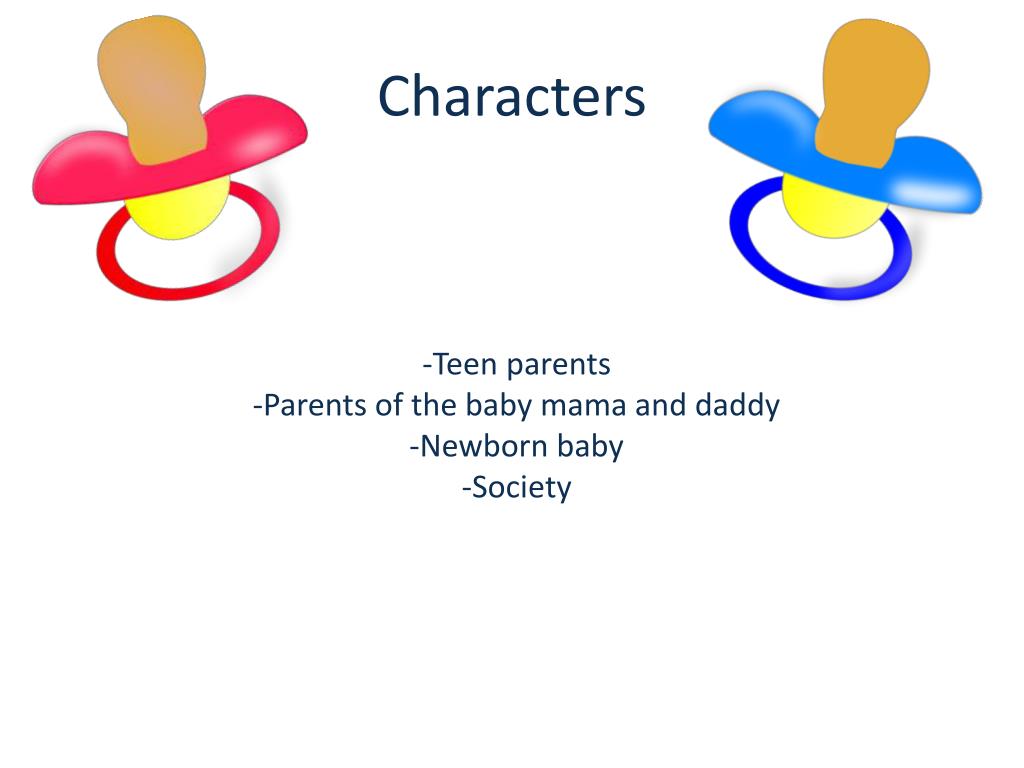 Characters

-Teen parents
-Parents of the baby mama and daddy
-Newborn baby
-Society